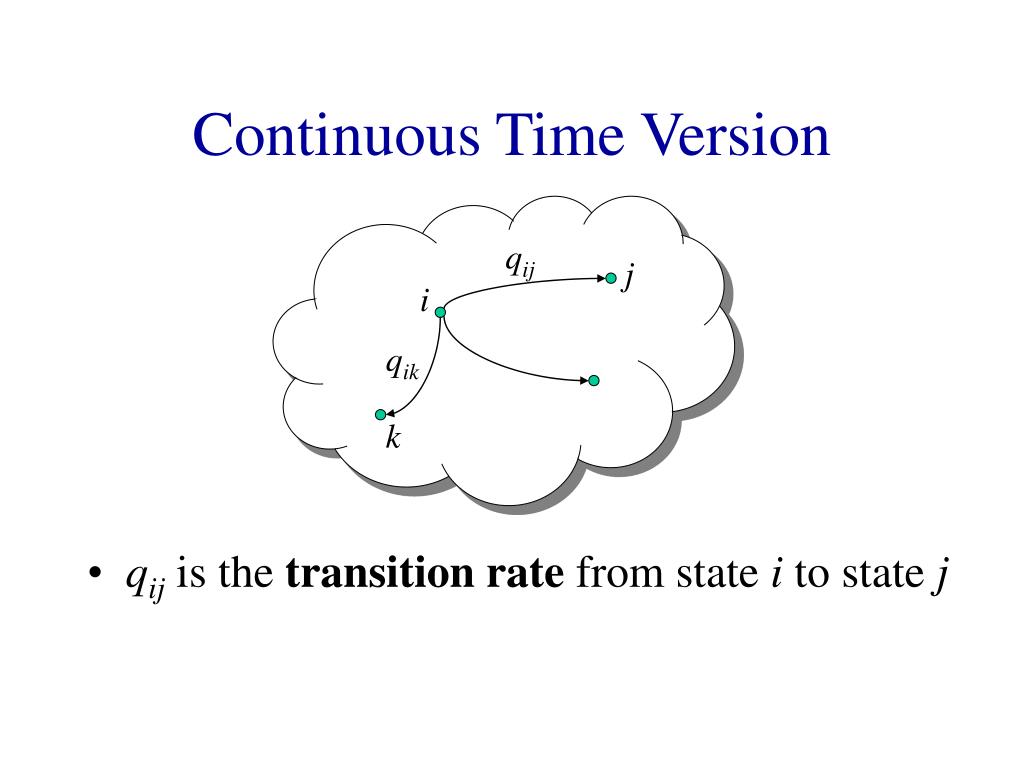 Continuous Time Version

$q_{ij}$
$j$
$i$
$q_{ik}$
$k$

• $q_{ij}$ is the **transition rate** from state $i$ to state $j$